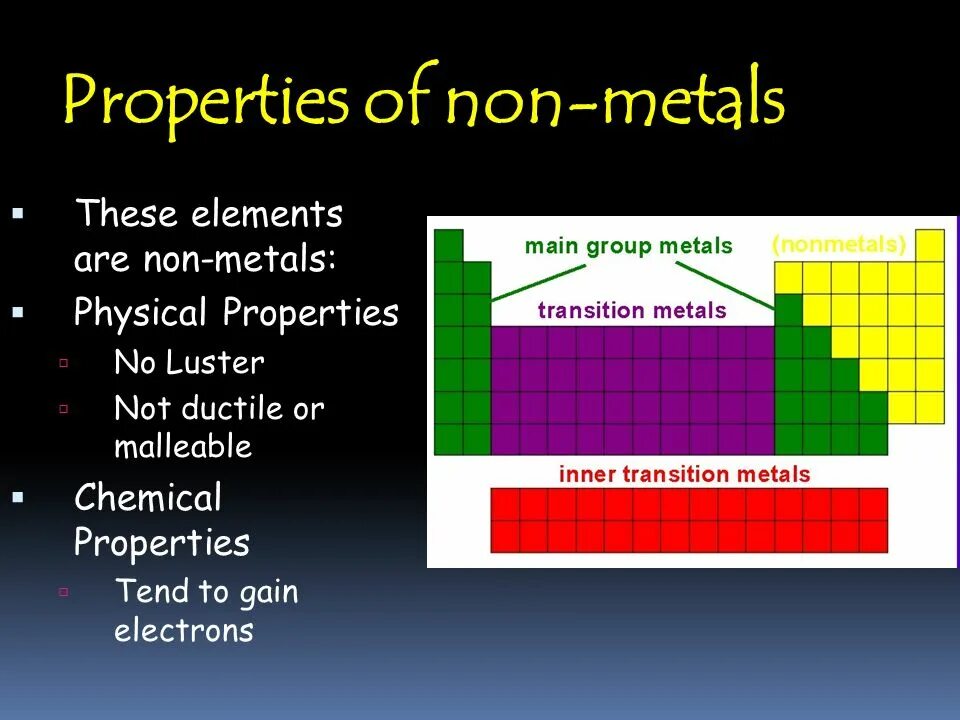 Properties of non-metals

▪ These elements are non-metals:
▪ Physical Properties
▫ No Luster
▫ Not ductile or malleable
▪ Chemical Properties
▫ Tend to gain electrons

main group metals
(nonmetals)
transition metals
inner transition metals